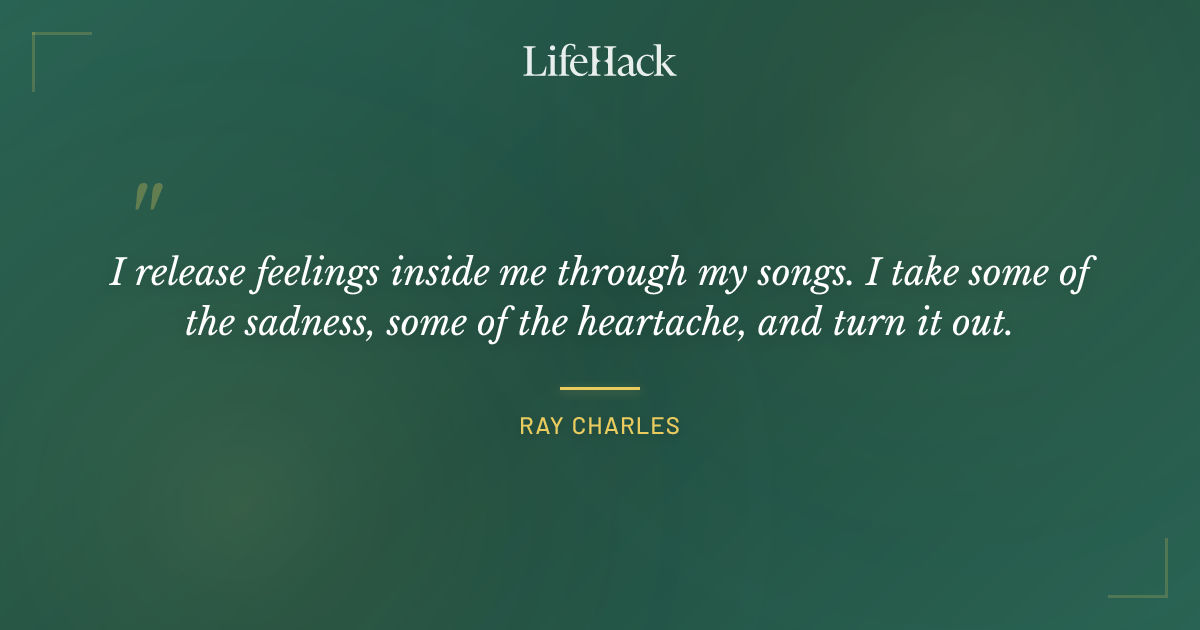 LifeHack

"

I release feelings inside me through my songs. I take some of the sadness, some of the heartache, and turn it out.

RAY CHARLES